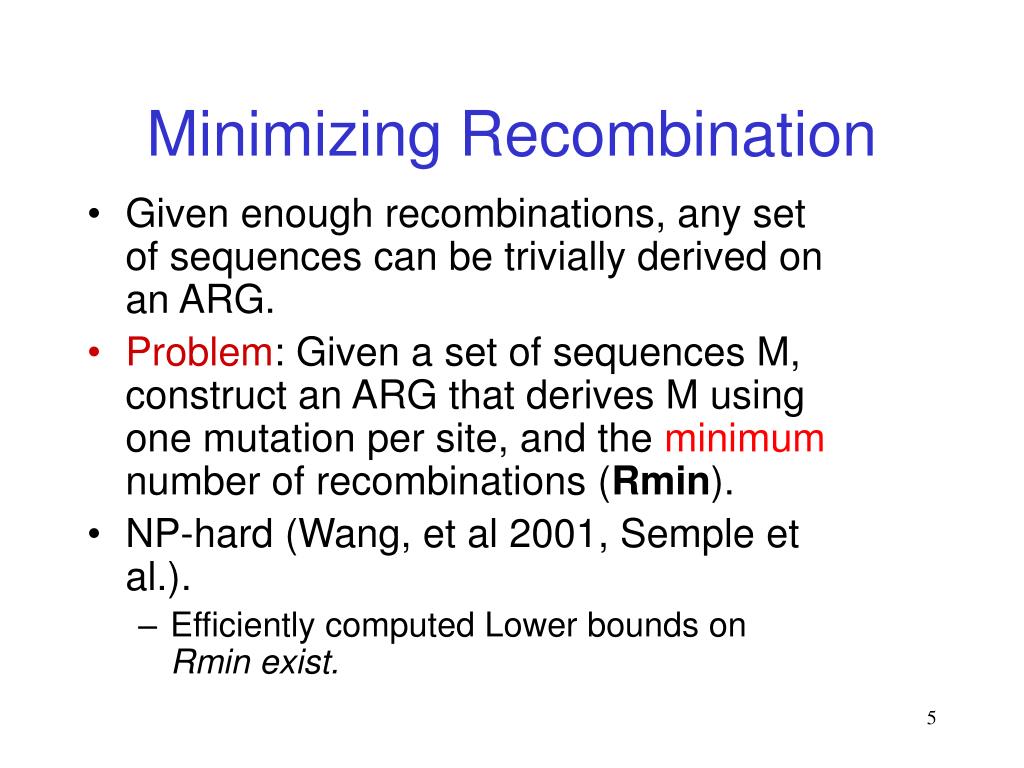 Minimizing Recombination

• Given enough recombinations, any set of sequences can be trivially derived on an ARG.

• Problem: Given a set of sequences M, construct an ARG that derives M using one mutation per site, and the minimum number of recombinations (Rmin).

• NP-hard (Wang, et al 2001, Semple et al.).

– Efficiently computed Lower bounds on Rmin exist.

5